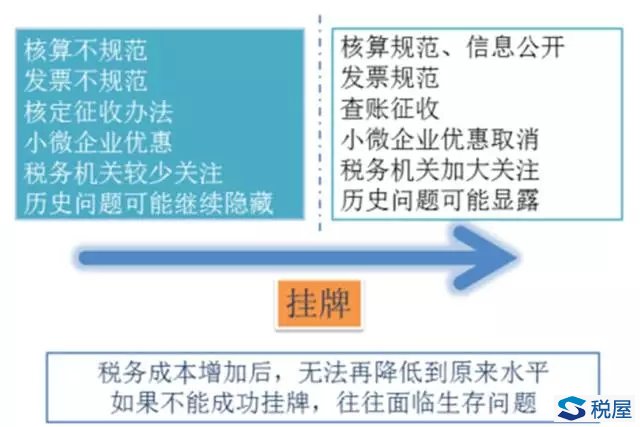 核算不规范
发票不规范
核定征收办法
小微企业优惠
税务机关较少关注
历史问题可能继续隐藏

核算规范、信息公开
发票规范
查账征收
小微企业优惠取消
税务机关加大关注
历史问题可能显露

挂牌

税务成本增加后，无法再降低到原来水平
如果不能成功挂牌，往往面临生存问题

税屋